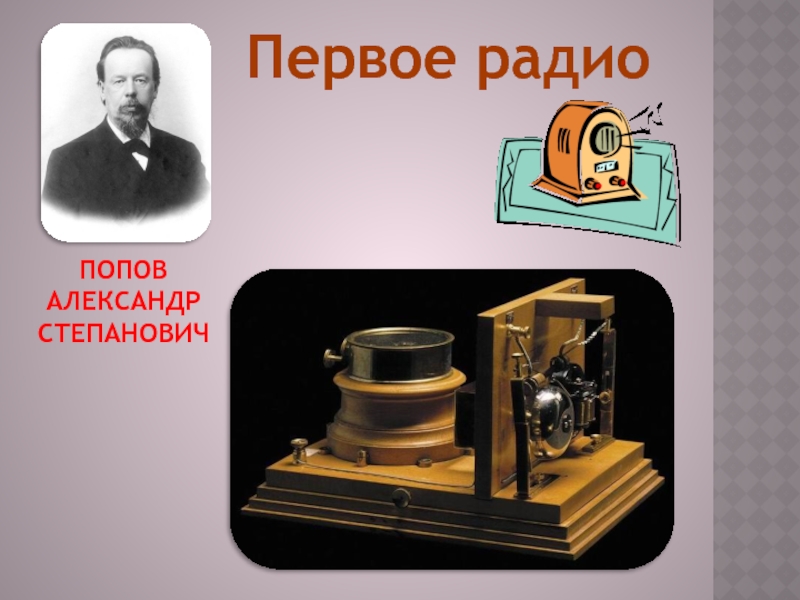 Первое радио

ПОПОВ
АЛЕКСАНДР
СТЕПАНОВИЧ